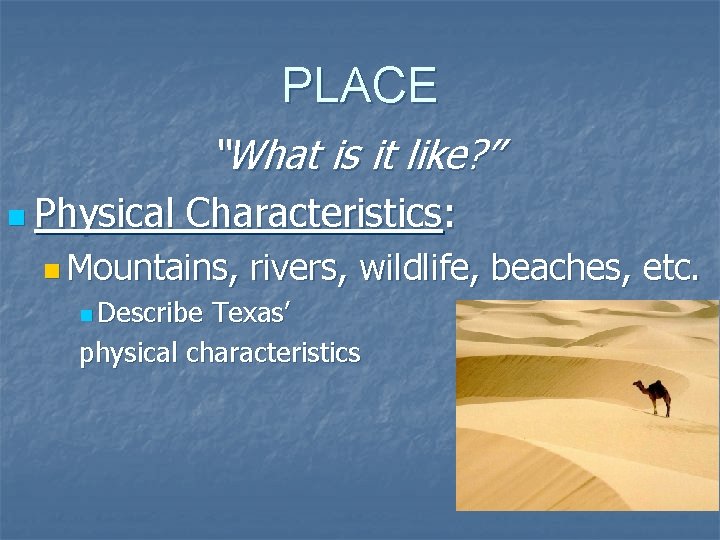 PLACE

"What is it like?"

Physical Characteristics:

Mountains, rivers, wildlife, beaches, etc.

Describe Texas' physical characteristics